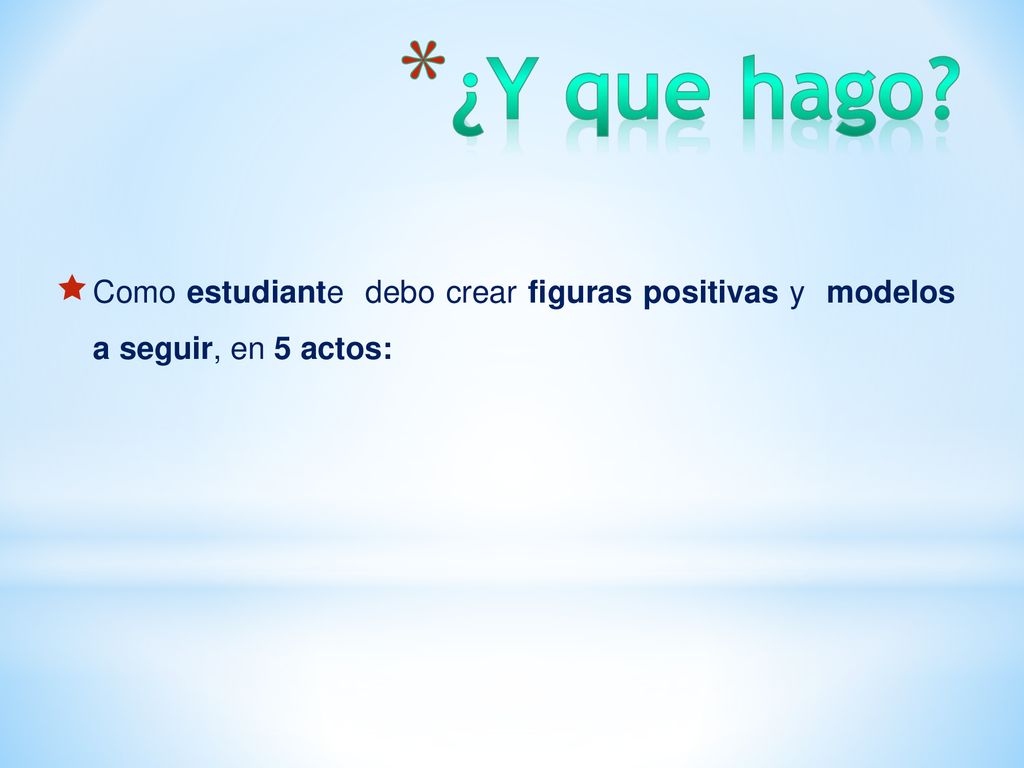 *¿Y que hago?

Como estudiante debo crear figuras positivas y modelos a seguir, en 5 actos: